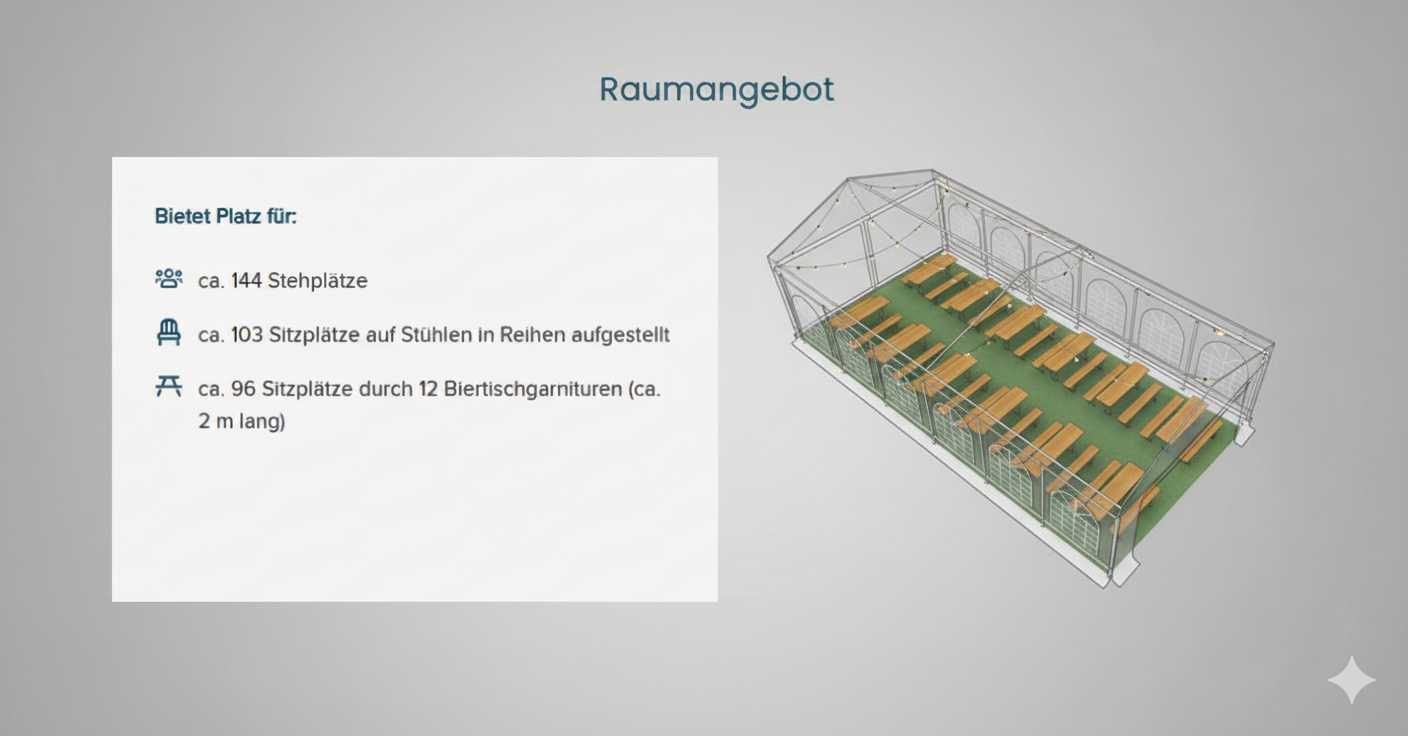 Raumangebot

Bietet Platz für:

ca. 144 Stehplätze

ca. 103 Sitzplätze auf Stühlen in Reihen aufgestellt

ca. 96 Sitzplätze durch 12 Biertischgarnituren (ca. 2 m lang)